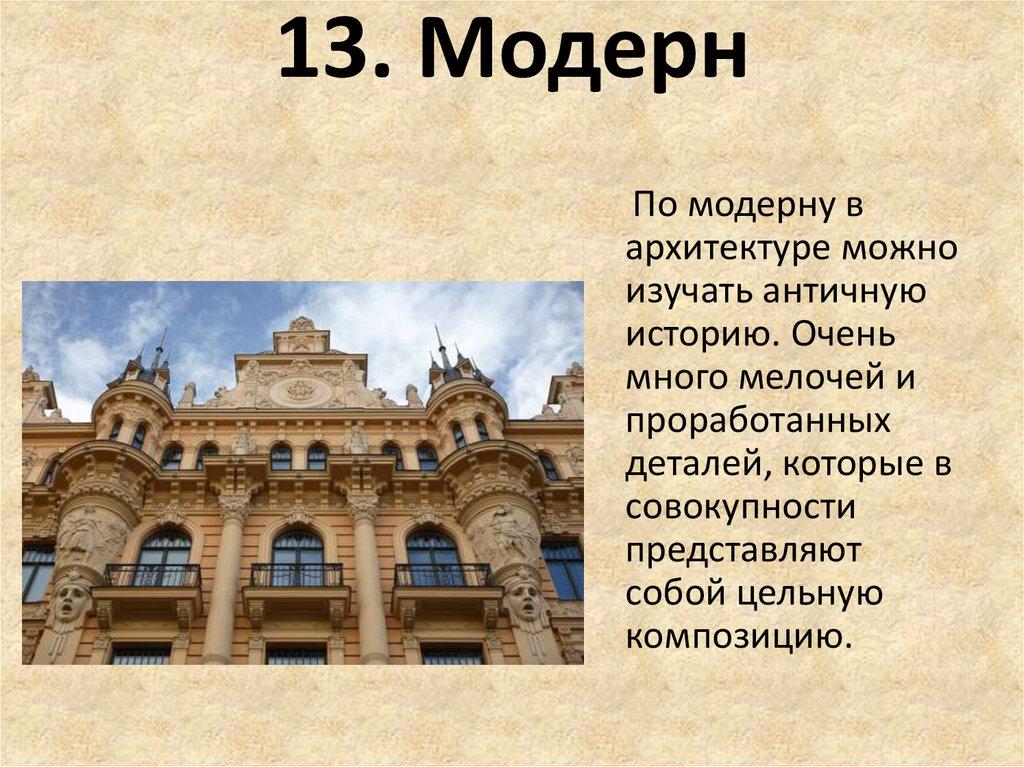 13. Модерн

По модерну в архитектуре можно изучать античную историю. Очень много мелочей и проработанных деталей, которые в совокупности представляют собой цельную композицию.